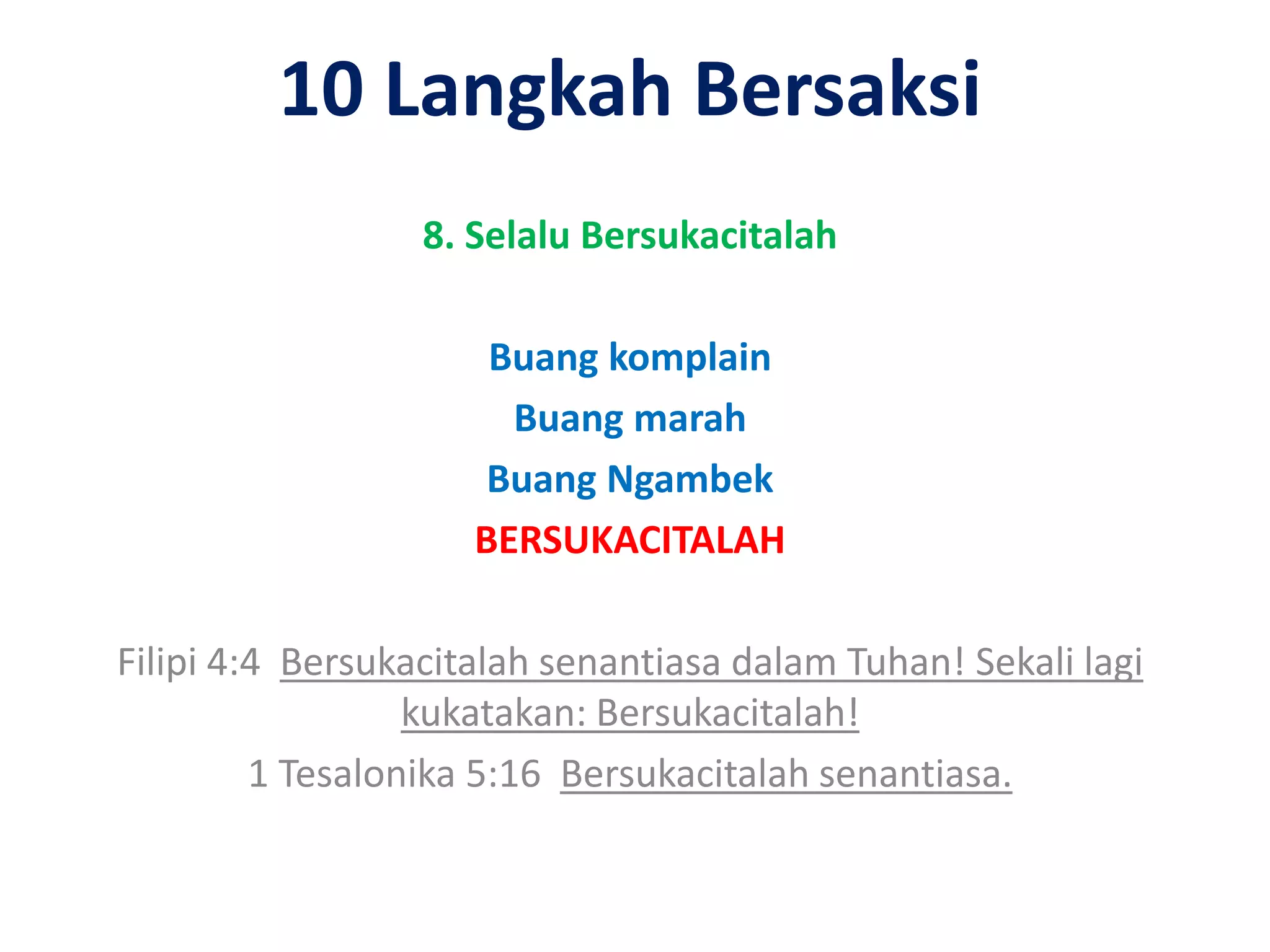 10 Langkah Bersaksi

8. Selalu Bersukacitalah

Buang komplain
Buang marah
Buang Ngambek
BERSUKACITALAH

Filipi 4:4 Bersukacitalah senantiasa dalam Tuhan! Sekali lagi kukatakan: Bersukacitalah!

1 Tesalonika 5:16 Bersukacitalah senantiasa.